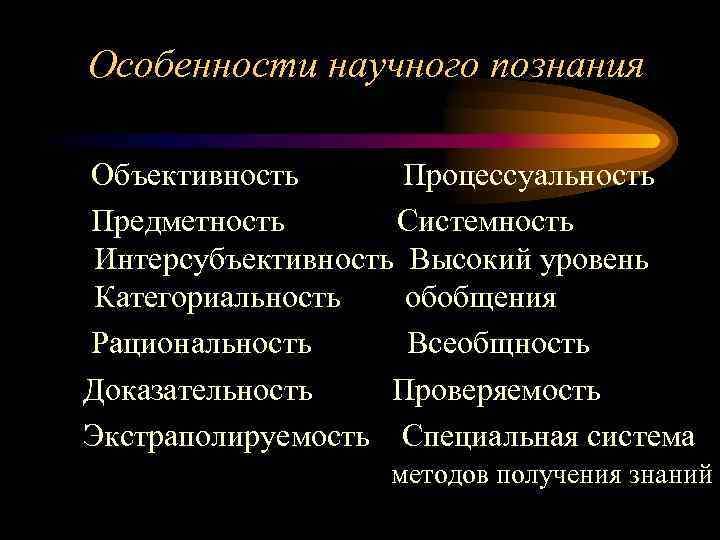 Особенности научного познания

Объективность
Предметность
Интерсубъективность
Категориальность
Рациональность
Доказательность
Экстраполируемость

Процессуальность
Системность
Высокий уровень обобщения
Всеобщность
Проверяемость
Специальная система методов получения знаний